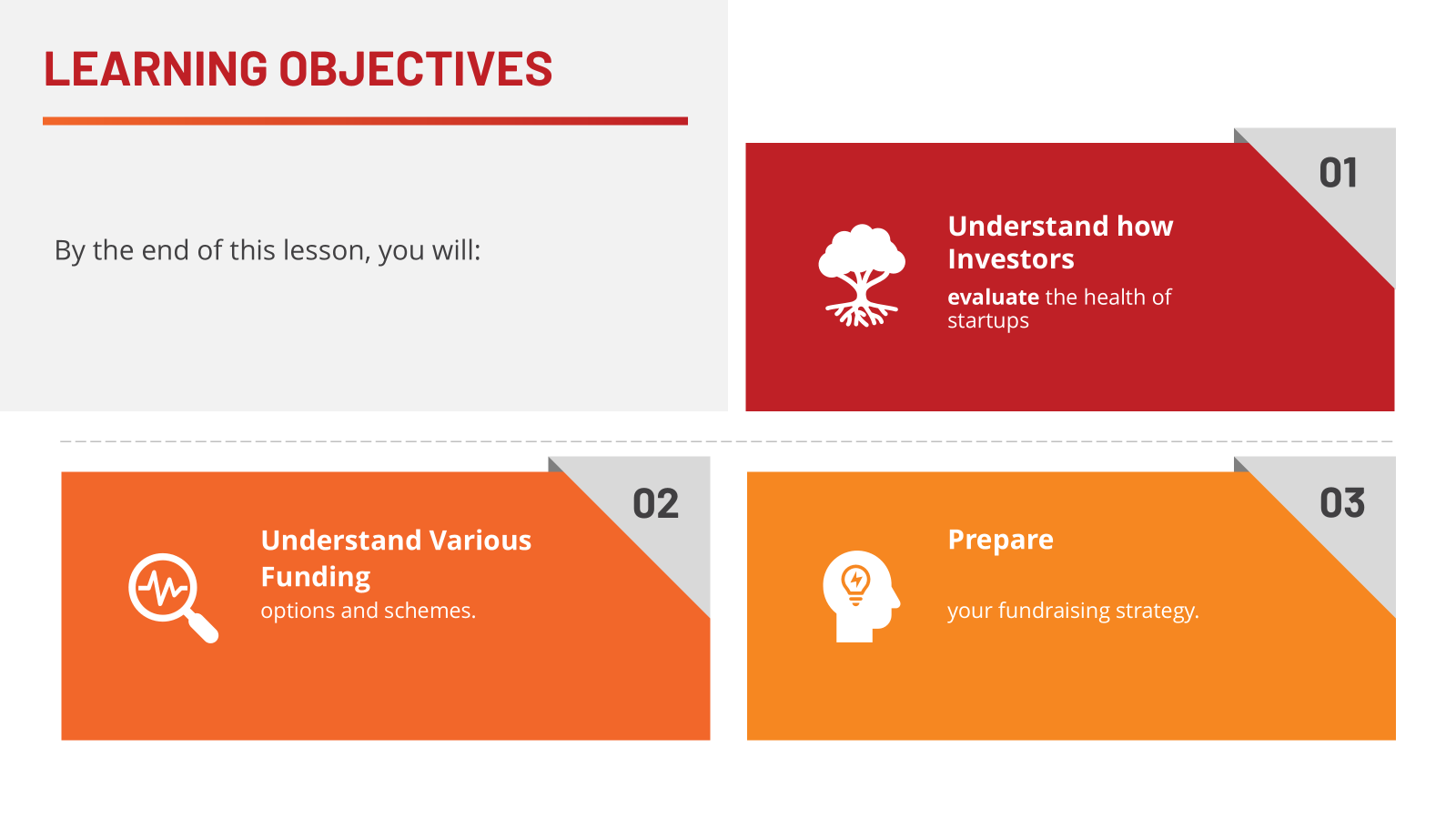 LEARNING OBJECTIVES

By the end of this lesson, you will:

01

Understand how Investors

evaluate the health of startups

02

Understand Various Funding

options and schemes.

03

Prepare

your fundraising strategy.